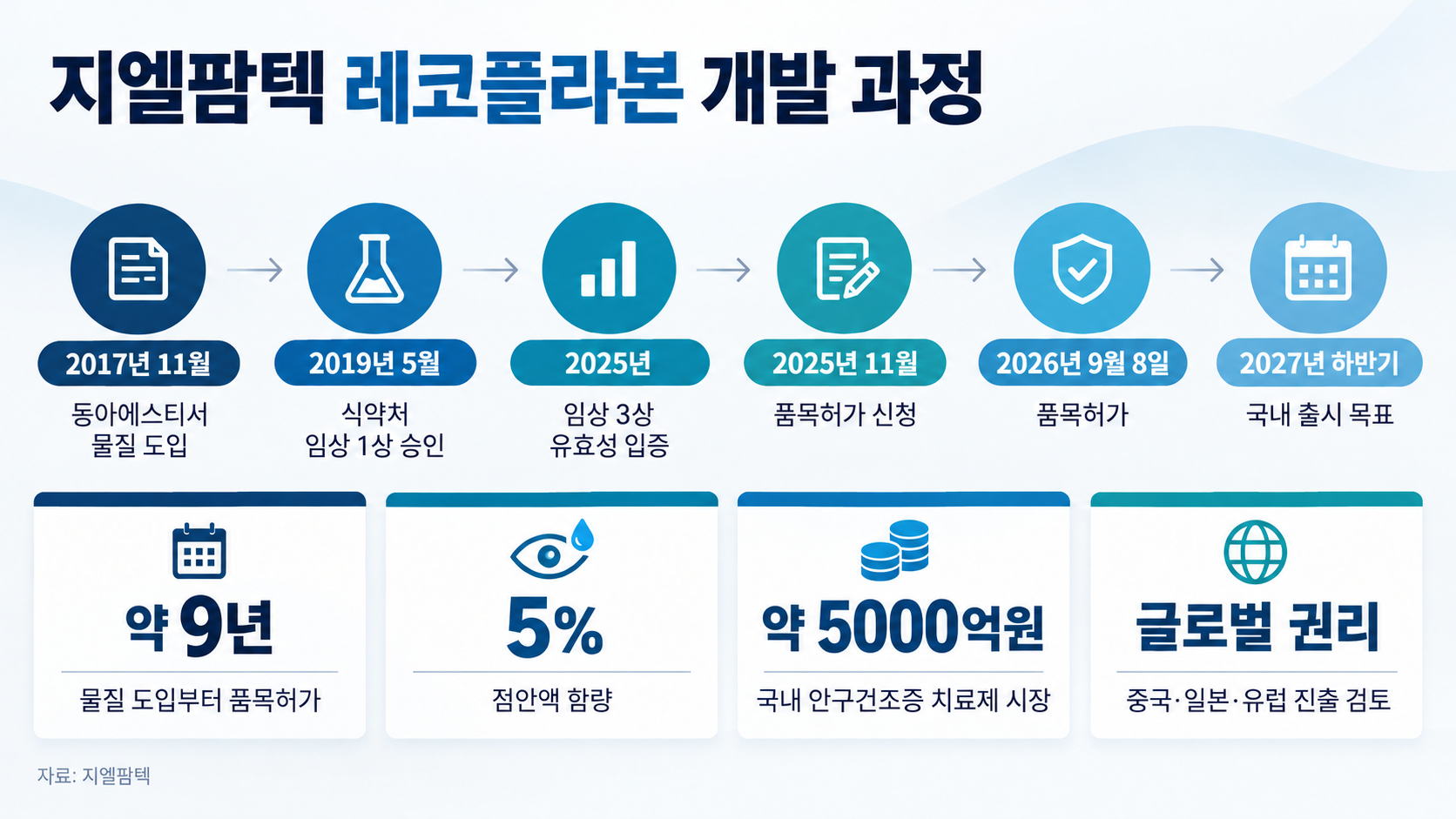 지엘팜텍 레코플라본 개발 과정

2017년 11월
동아에스티서
물질 도입

2019년 5월
식약처
임상 1상 승인

2025년
임상 3상
유효성 입증

2025년 11월
품목허가 신청

2026년 9월 8일
품목허가

2027년 하반기
국내 출시 목표

약 9년
물질 도입부터 품목허가

5%
점안액 함량

약 5000억원
국내 안구건조증 치료제 시장

글로벌 권리
중국·일본·유럽 진출 검토

자료: 지엘팜텍